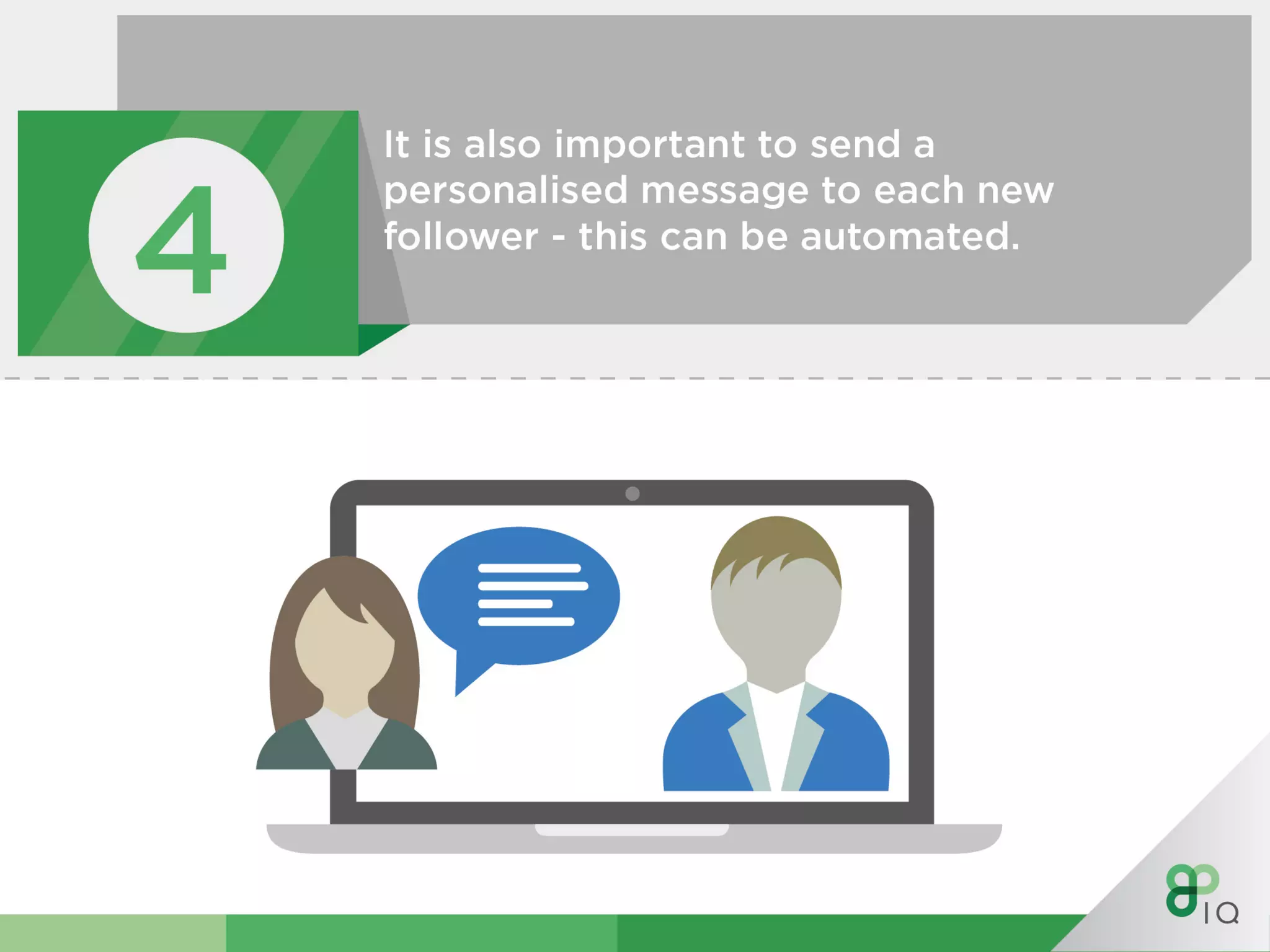 4

It is also important to send a personalised message to each new follower - this can be automated.

IQ